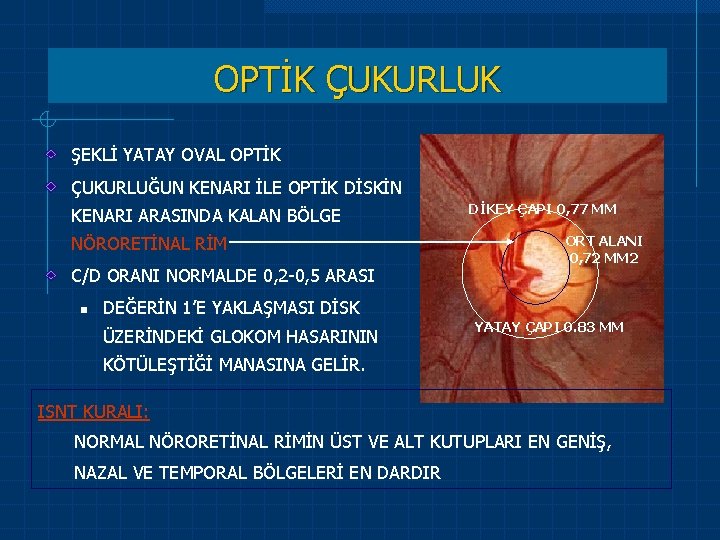 OPTİK ÇUKURLUK

ŞEKLİ YATAY OVAL OPTİK

ÇUKURLUĞUN KENARI İLE OPTİK DİSKİN KENARI ARASINDA KALAN BÖLGE NÖRORETİNAL RİM

C/D ORANI NORMALDE 0,2-0,5 ARASI

DEĞERİN 1'E YAKLAŞMASI DİSK ÜZERİNDEKİ GLOKOM HASARININ KÖTÜLEŞTİĞİ MANASINA GELİR.

DİKEY ÇAPI 0,77 MM

ORT ALANI 0,72 MM2

YATAY ÇAPI 0.83 MM

ISNT KURALI:

NORMAL NÖRORETİNAL RİMİN ÜST VE ALT KUTUPLARI EN GENİŞ, NAZAL VE TEMPORAL BÖLGELERİ EN DARDIR